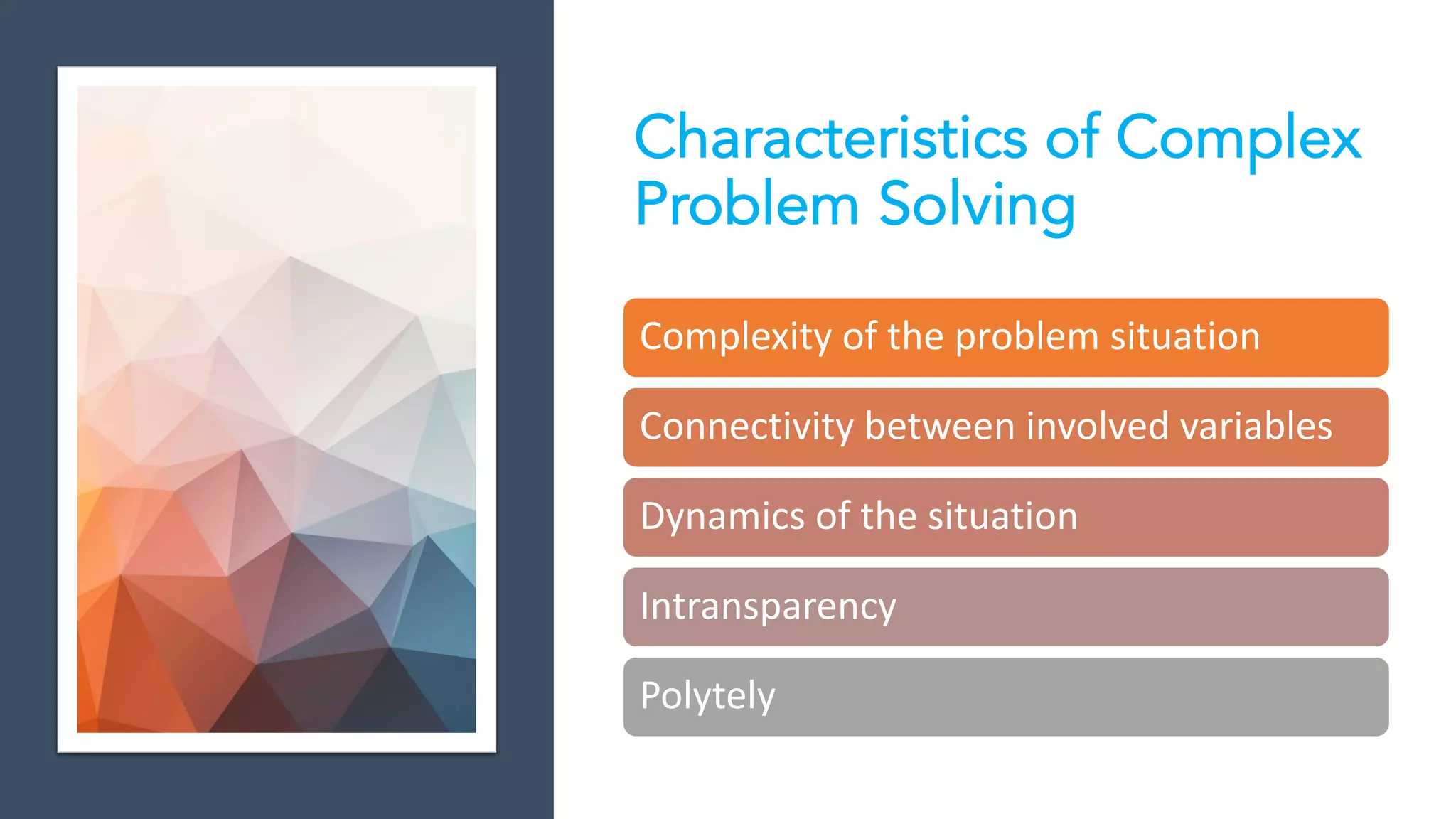 Characteristics of Complex Problem Solving

Complexity of the problem situation

Connectivity between involved variables

Dynamics of the situation

Intransparency

Polytely